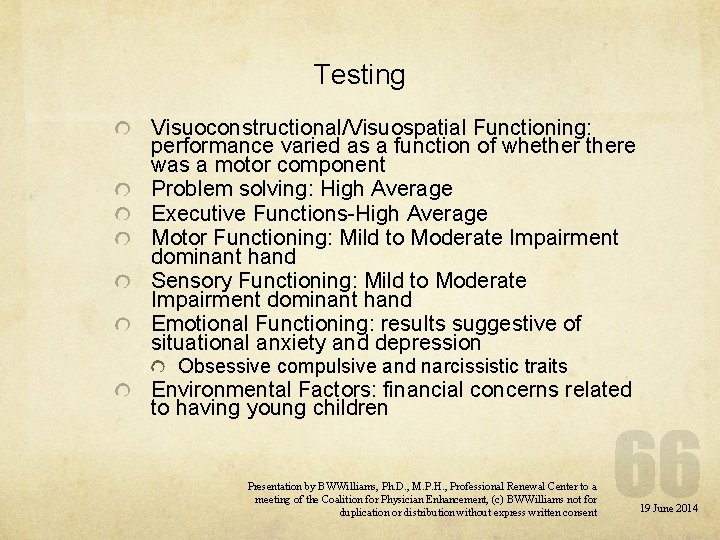 Testing

Visuoconstructional/Visuospatial Functioning: performance varied as a function of whether there was a motor component

Problem solving: High Average

Executive Functions-High Average

Motor Functioning: Mild to Moderate Impairment dominant hand

Sensory Functioning: Mild to Moderate Impairment dominant hand

Emotional Functioning: results suggestive of situational anxiety and depression

Obsessive compulsive and narcissistic traits

Environmental Factors: financial concerns related to having young children

66

Presentation by BWWilliams, Ph.D., M.P.H., Professional Renewal Center to a meeting of the Coalition for Physician Enhancement, (c) BWWilliams not for duplication or distribution without express written consent

19 June 2014